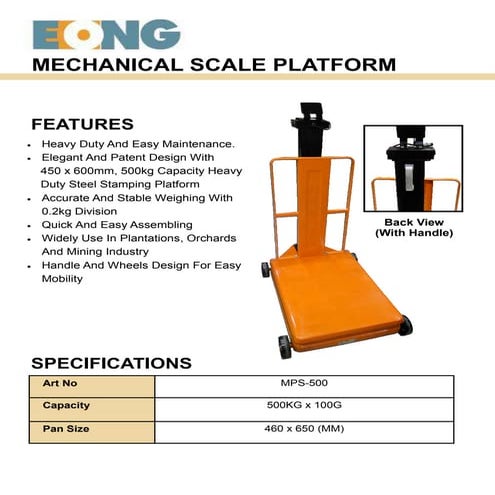 EONG

MECHANICAL SCALE PLATFORM

FEATURES

- Heavy Duty And Easy Maintenance.
- Elegant And Patent Design With 450 x 600mm, 500kg Capacity Heavy Duty Steel Stamping Platform
- Accurate And Stable Weighing With 0.2kg Division
- Quick And Easy Assembling
- Widely Use In Plantations, Orchards And Mining Industry
- Handle And Wheels Design For Easy Mobility

Back View (With Handle)

SPECIFICATIONS

| Art No | MPS-500 |
|---|---|
| Capacity | 500KG x 100G |
| Pan Size | 460 x 650 (MM) |